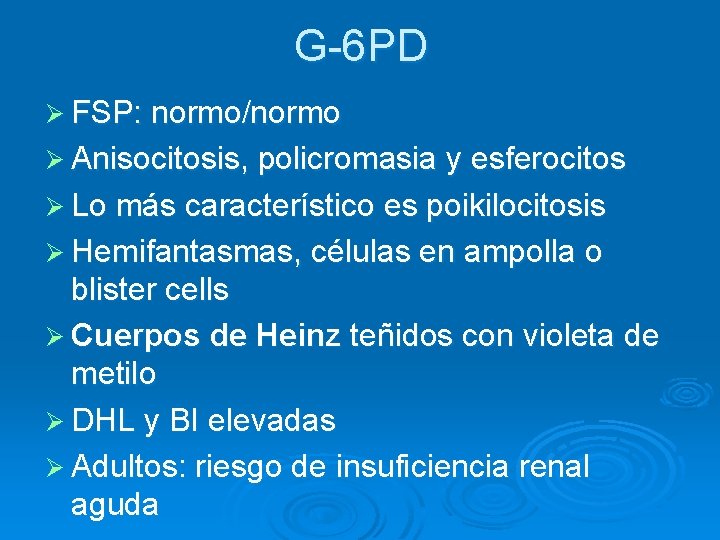 G-6PD

➢ FSP: normo/normo
➢ Anisocitosis, policromasia y esferocitos
➢ Lo más característico es poikilocitosis
➢ Hemifantasmas, células en ampolla o blister cells
➢ Cuerpos de Heinz teñidos con violeta de metilo
➢ DHL y BI elevadas
➢ Adultos: riesgo de insuficiencia renal aguda